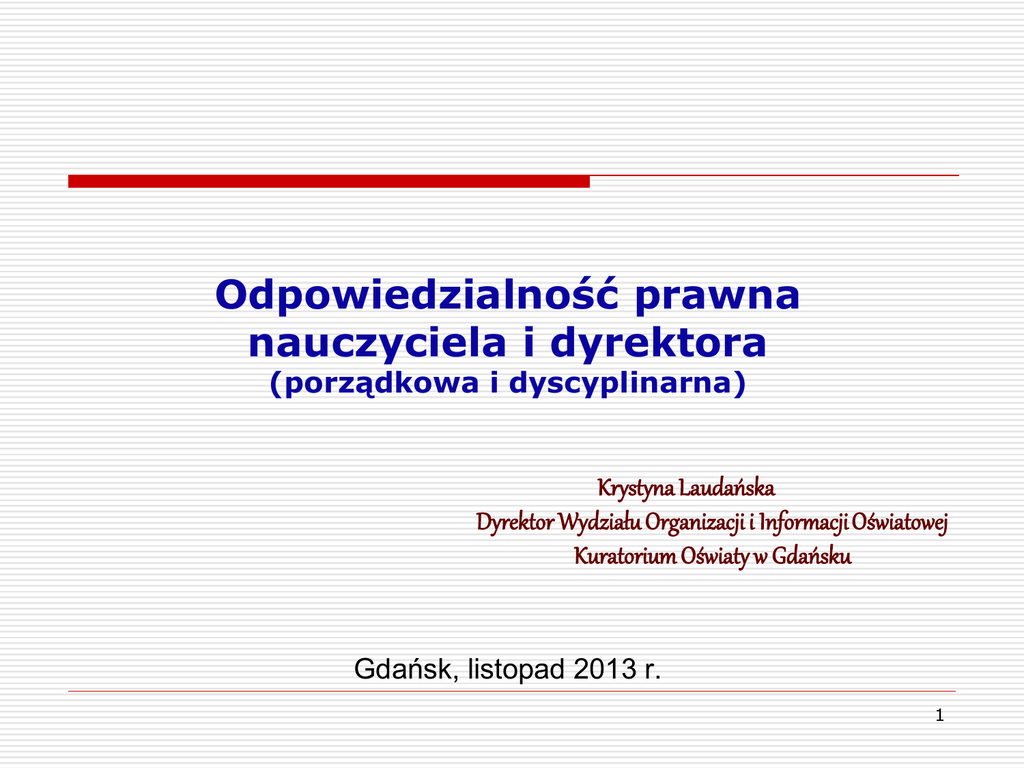 Odpowiedzialność prawna nauczyciela i dyrektora
(porządkowa i dyscyplinarna)

Krystyna Laudańska
Dyrektor Wydziału Organizacji i Informacji Oświatowej
Kuratorium Oświaty w Gdańsku

Gdańsk, listopad 2013 r.

1